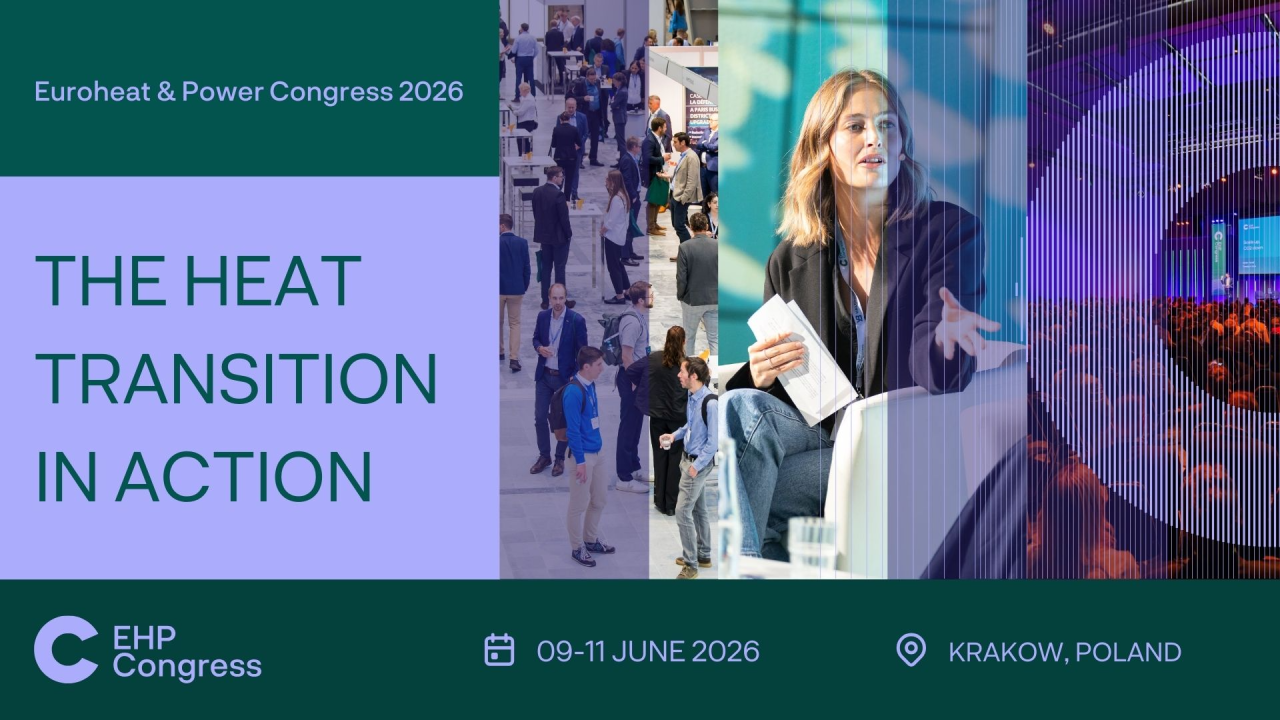 Euroheat & Power Congress 2026

THE HEAT TRANSITION IN ACTION

EHP Congress

09-11 JUNE 2026

KRAKOW, POLAND